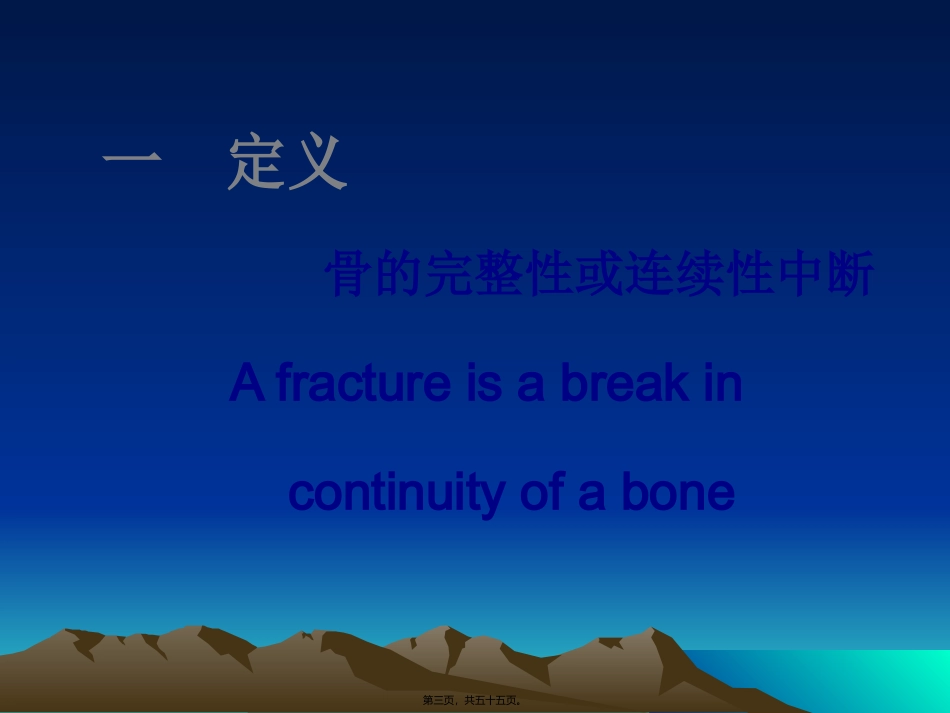 一　定义

骨的完整性或连续性中断

A fracture is a break in

continuity of a bone

第三页，共五十五页。